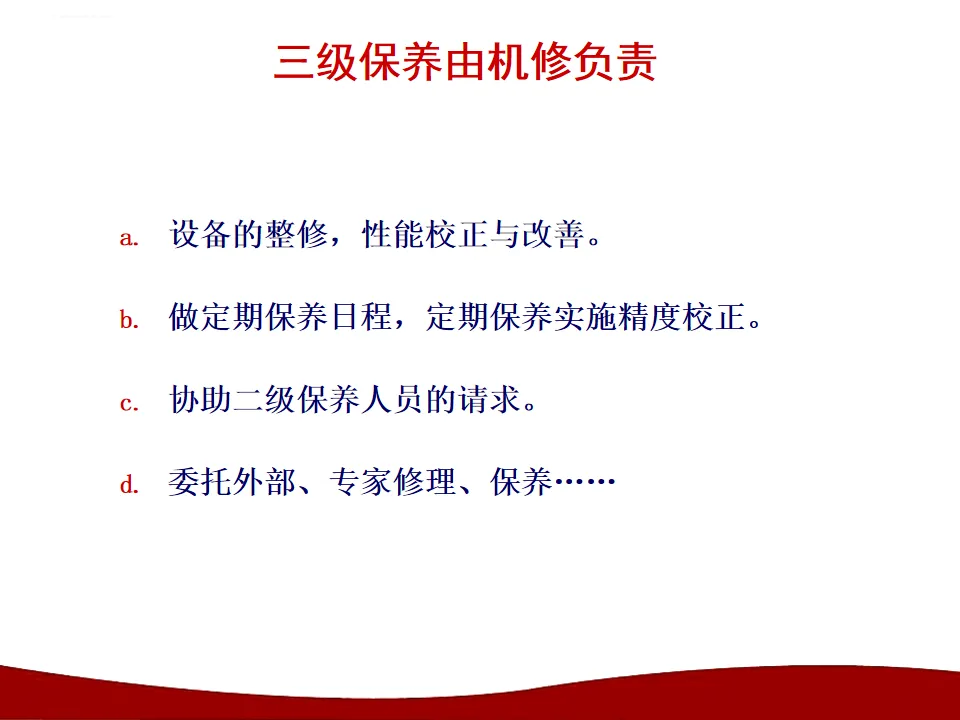 三级保养由机修负责

a. 设备的整修，性能校正与改善。

b. 做定期保养日程，定期保养实施精度校正。

c. 协助二级保养人员的请求。

d. 委托外部、专家修理、保养……